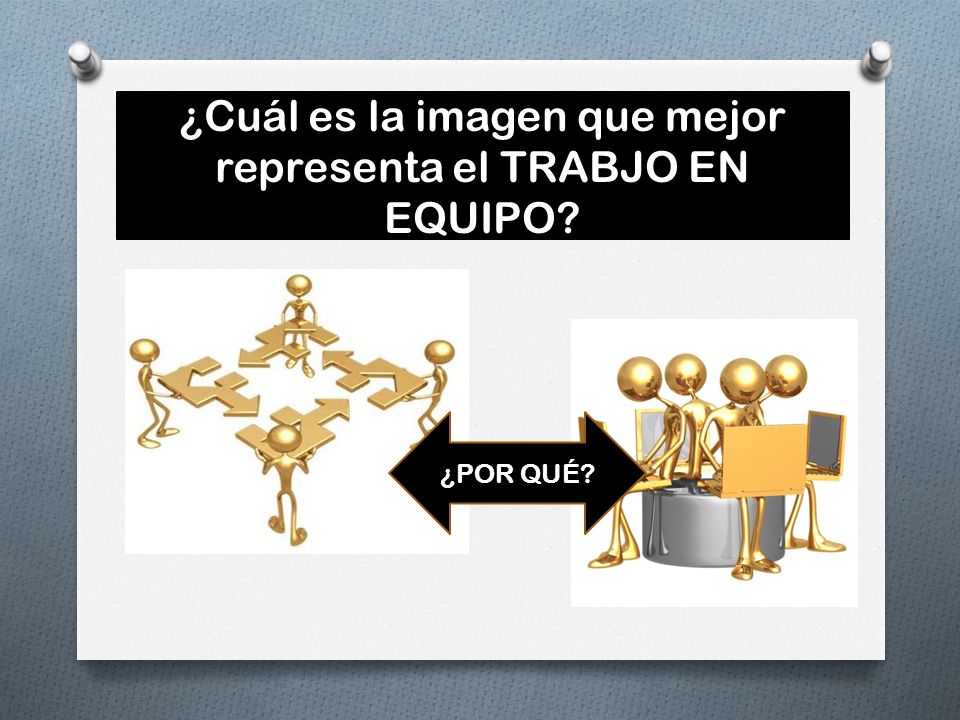 ¿Cuál es la imagen que mejor representa el TRABJO EN EQUIPO?

¿POR QUÉ?